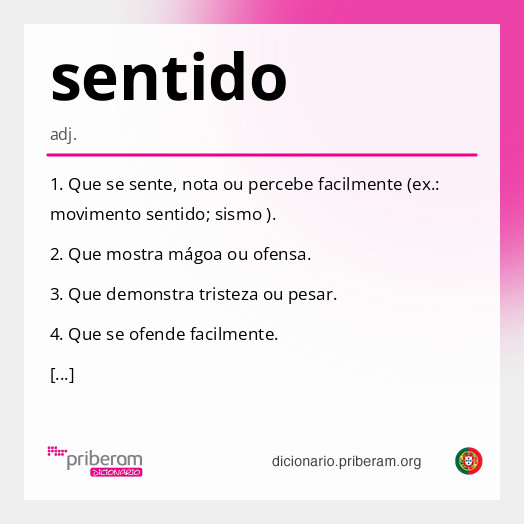 sentido

adj.

1. Que se sente, nota ou percebe facilmente (ex.: movimento sentido; sismo ).

2. Que mostra mágoa ou ofensa.

3. Que demonstra tristeza ou pesar.

4. Que se ofende facilmente.

[...]

priberam
DICIONÁRIO

dicionario.priberam.org